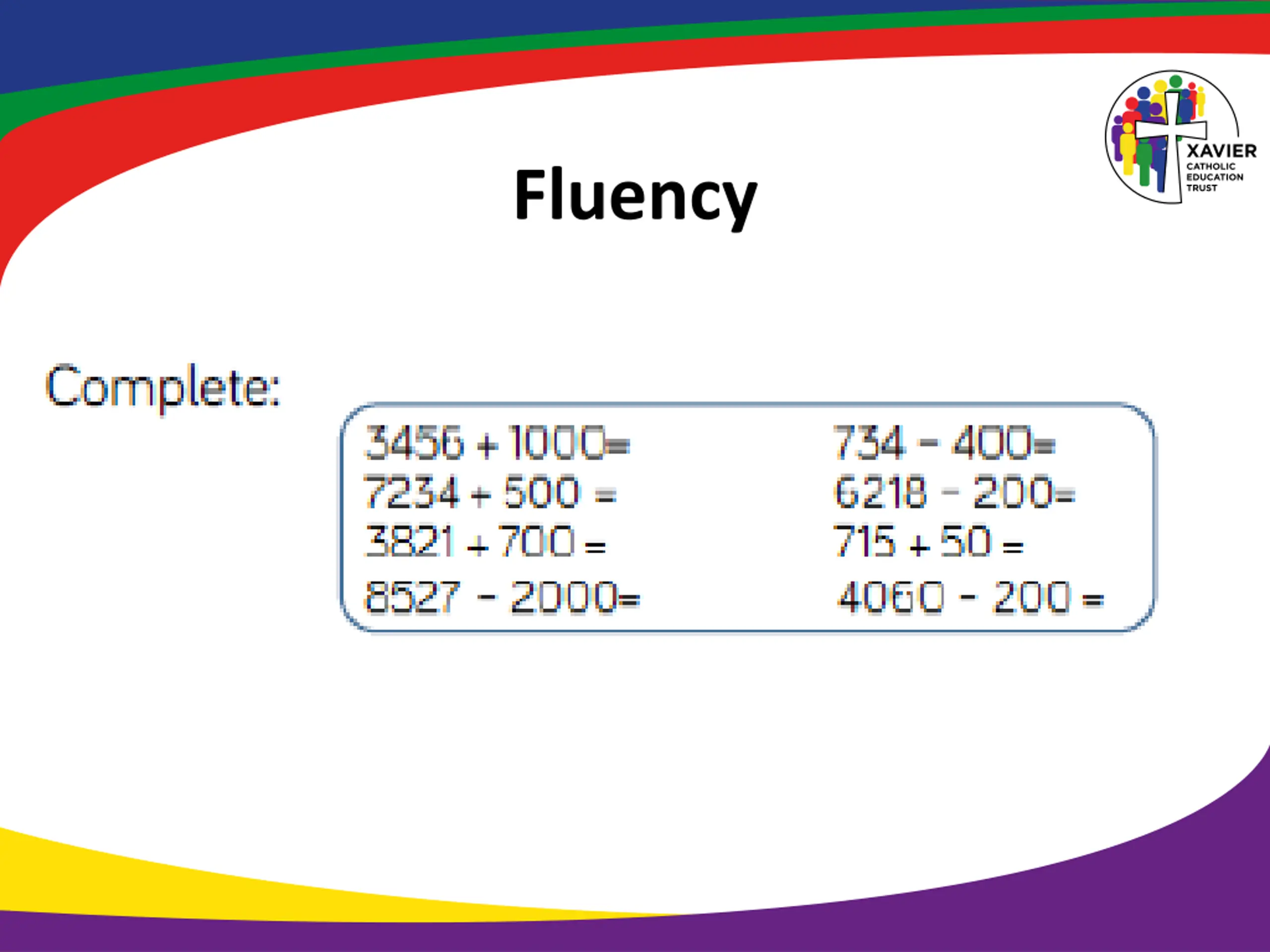 XAVIER CATHOLIC EDUCATION TRUST

Fluency

Complete:

$3456 + 1000 =$

$7234 + 500 =$

$3821 + 700 =$

$8527 - 2000 =$

$734 - 400 =$

$6218 - 200 =$

$715 + 50 =$

$4060 - 200 =$